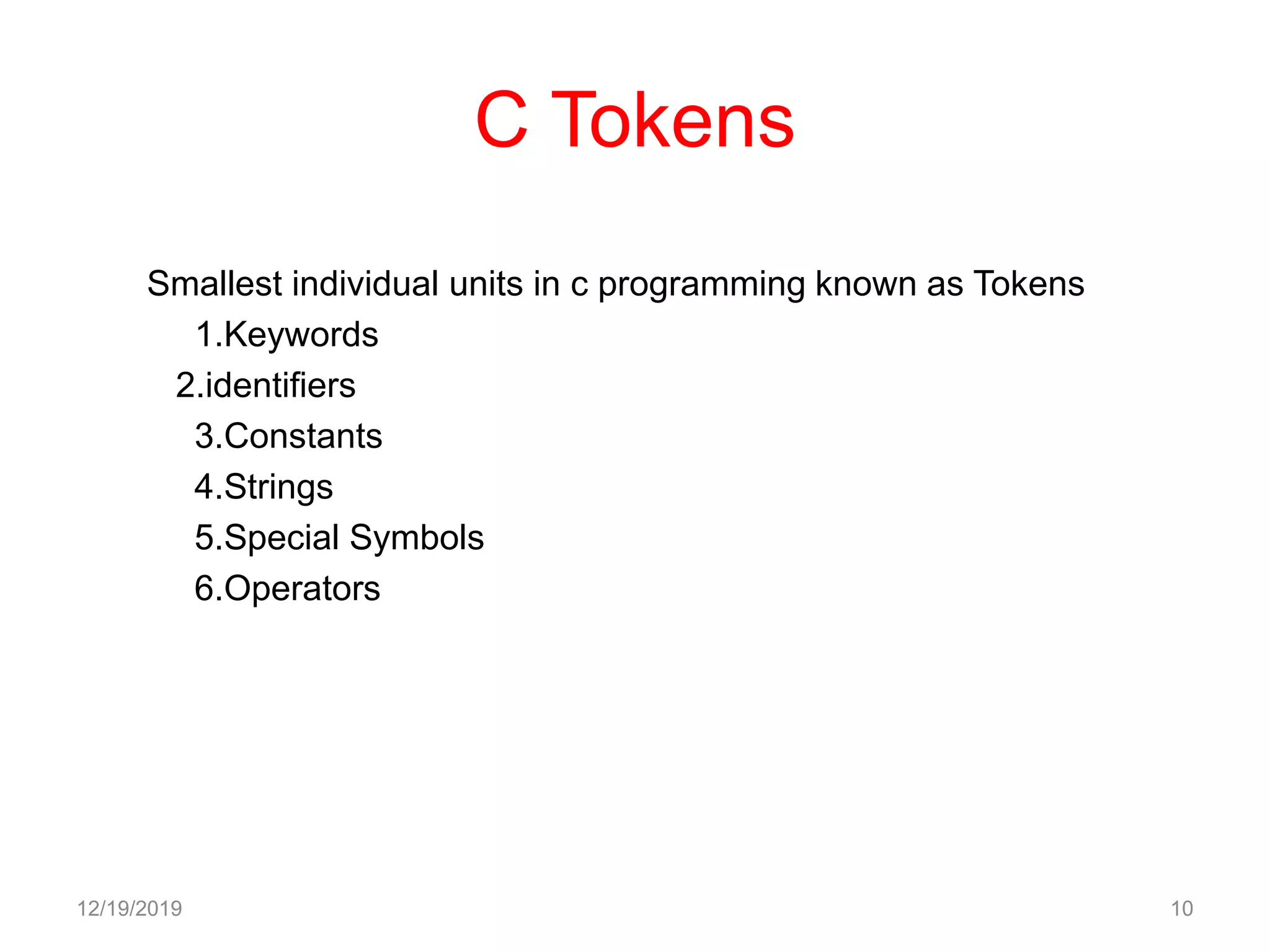 C Tokens

Smallest individual units in c programming known as Tokens
1.Keywords
2.identifiers
3.Constants
4.Strings
5.Special Symbols
6.Operators

12/19/2019

10